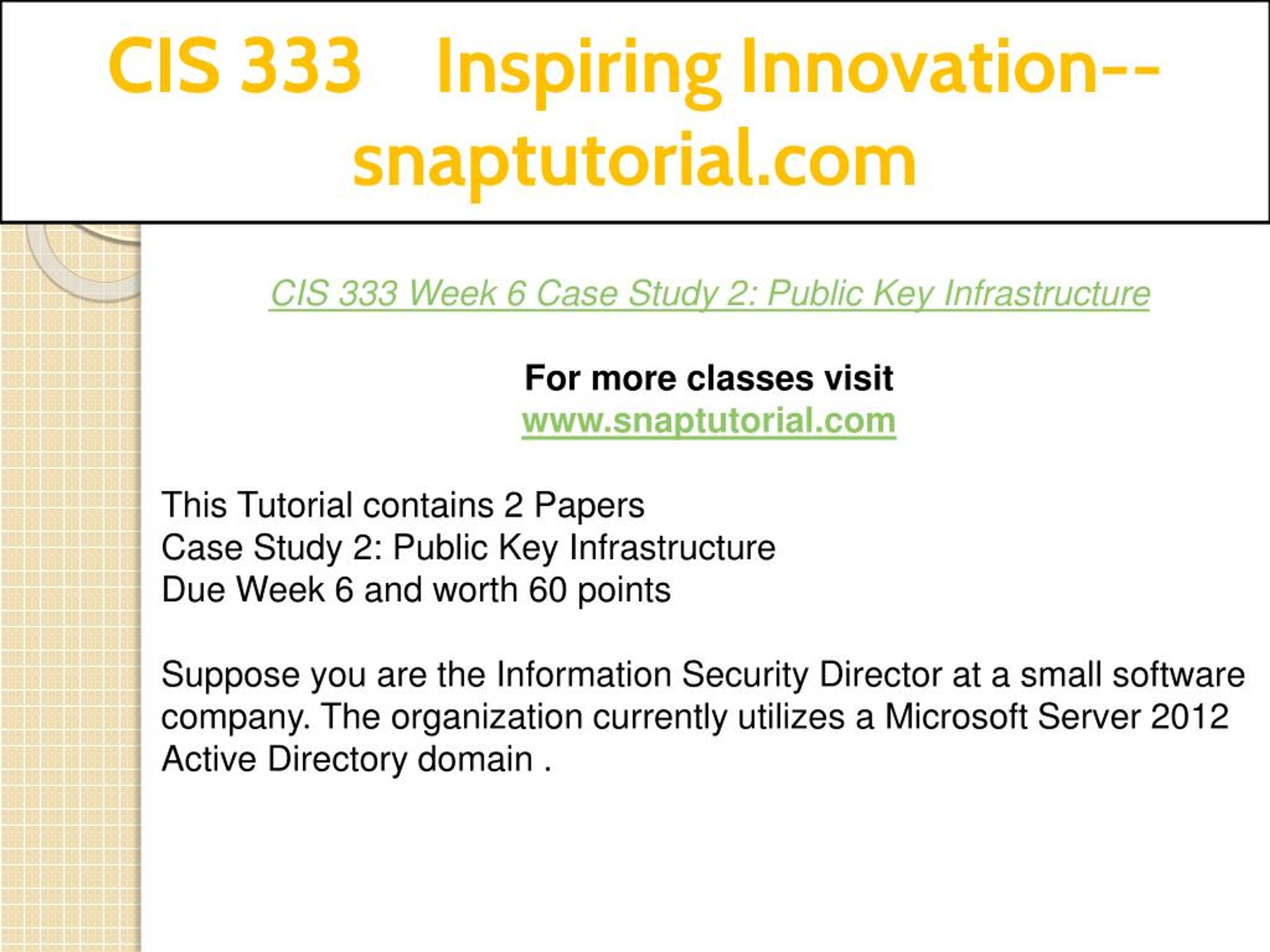 CIS 333 Inspiring Innovation--snaptutorial.com

CIS 333 Week 6 Case Study 2: Public Key Infrastructure

For more classes visit
www.snaptutorial.com

This Tutorial contains 2 Papers
Case Study 2: Public Key Infrastructure
Due Week 6 and worth 60 points

Suppose you are the Information Security Director at a small software company. The organization currently utilizes a Microsoft Server 2012 Active Directory domain .